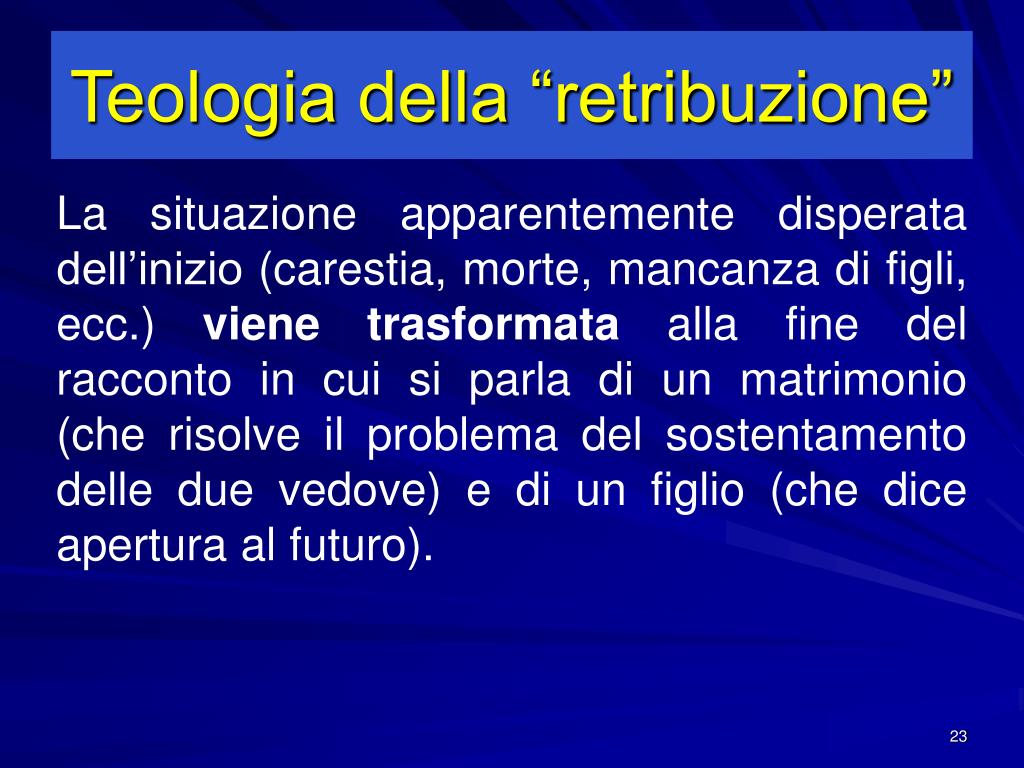 Teologia della “retribuzione”

La situazione apparentemente disperata dell’inizio (carestia, morte, mancanza di figli, ecc.) viene trasformata alla fine del racconto in cui si parla di un matrimonio (che risolve il problema del sostentamento delle due vedove) e di un figlio (che dice apertura al futuro).

23